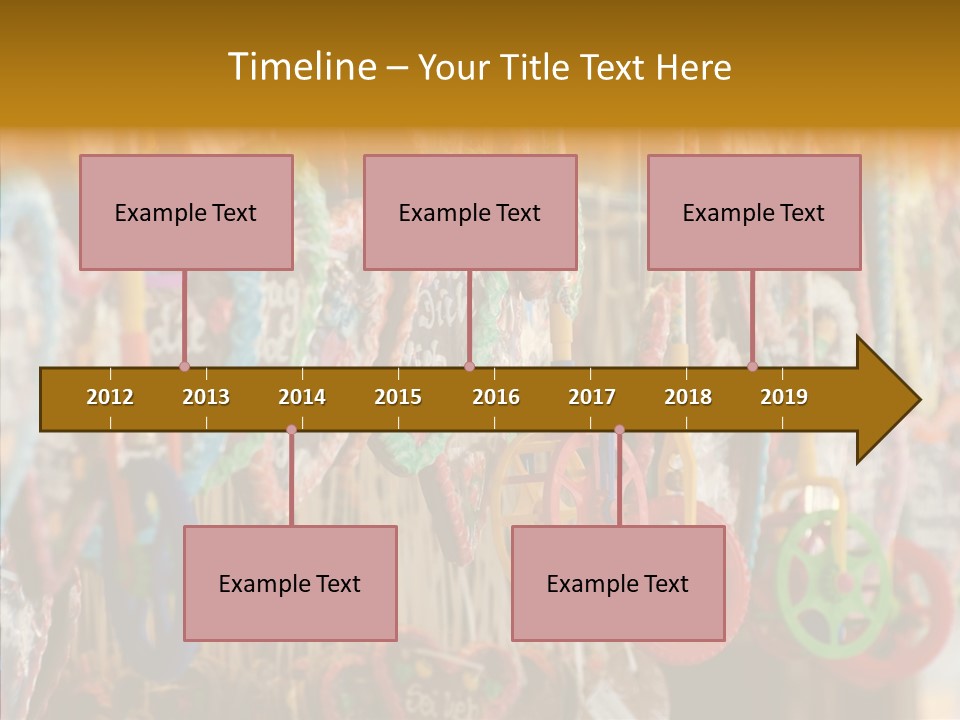 Timeline – Your Title Text Here

Example Text

Example Text

Example Text

2012 2013 2014 2015 2016 2017 2018 2019

Example Text

Example Text